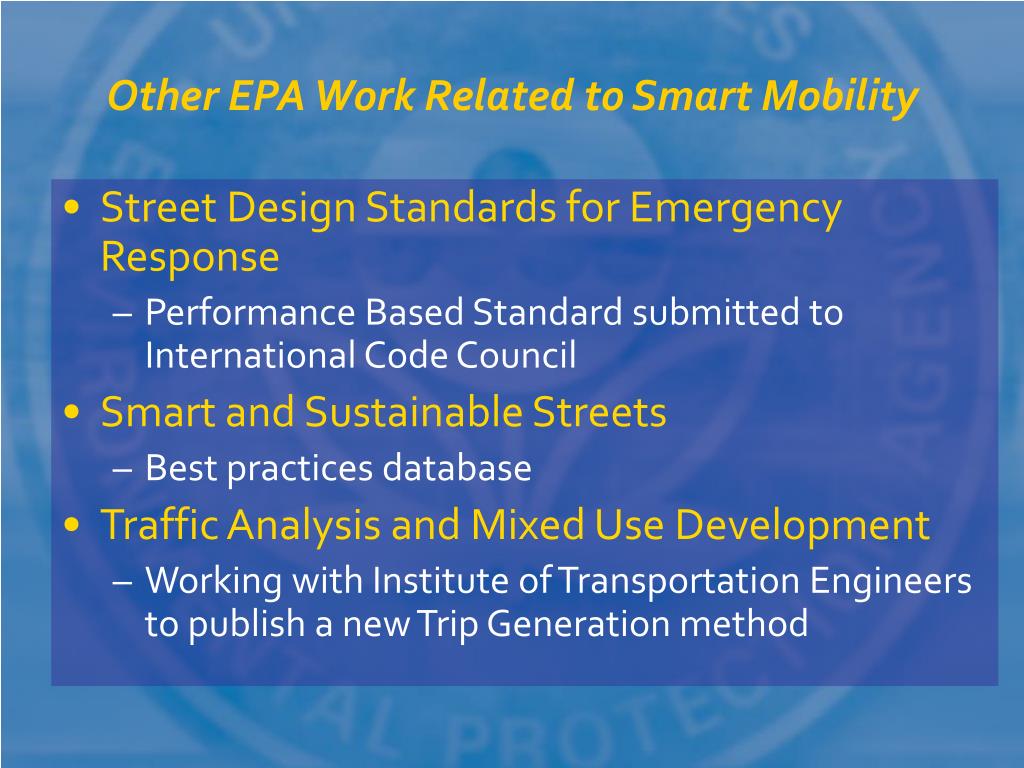 Other EPA Work Related to Smart Mobility

• Street Design Standards for Emergency Response
  – Performance Based Standard submitted to International Code Council
• Smart and Sustainable Streets
  – Best practices database
• Traffic Analysis and Mixed Use Development
  – Working with Institute of Transportation Engineers to publish a new Trip Generation method